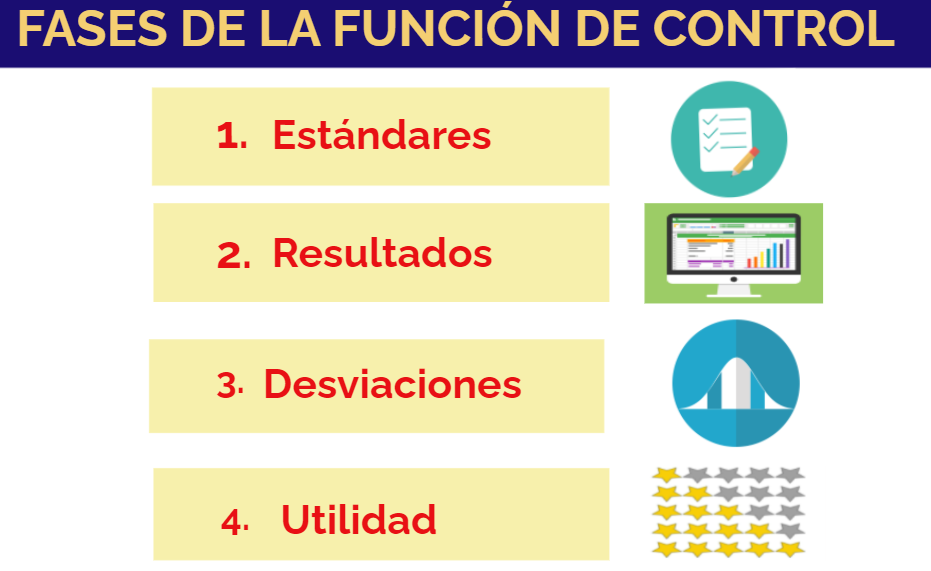 FASES DE LA FUNCIÓN DE CONTROL

1. Estándares

2. Resultados

3. Desviaciones

4. Utilidad